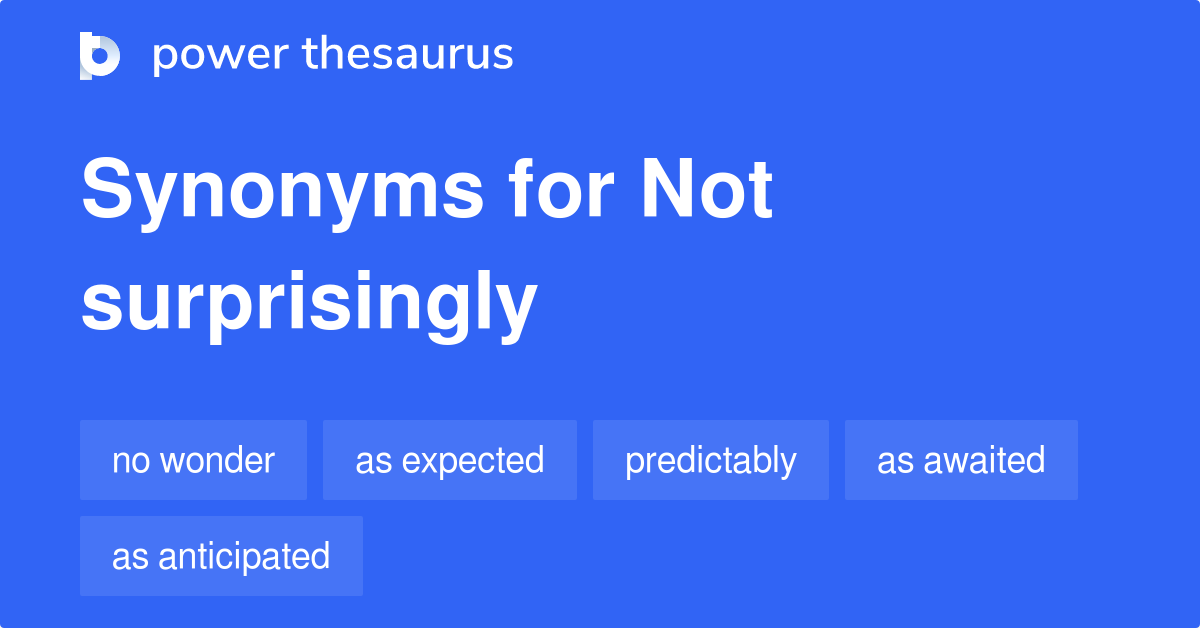 power thesaurus

Synonyms for Not surprisingly

no wonder

as expected

predictably

as awaited

as anticipated